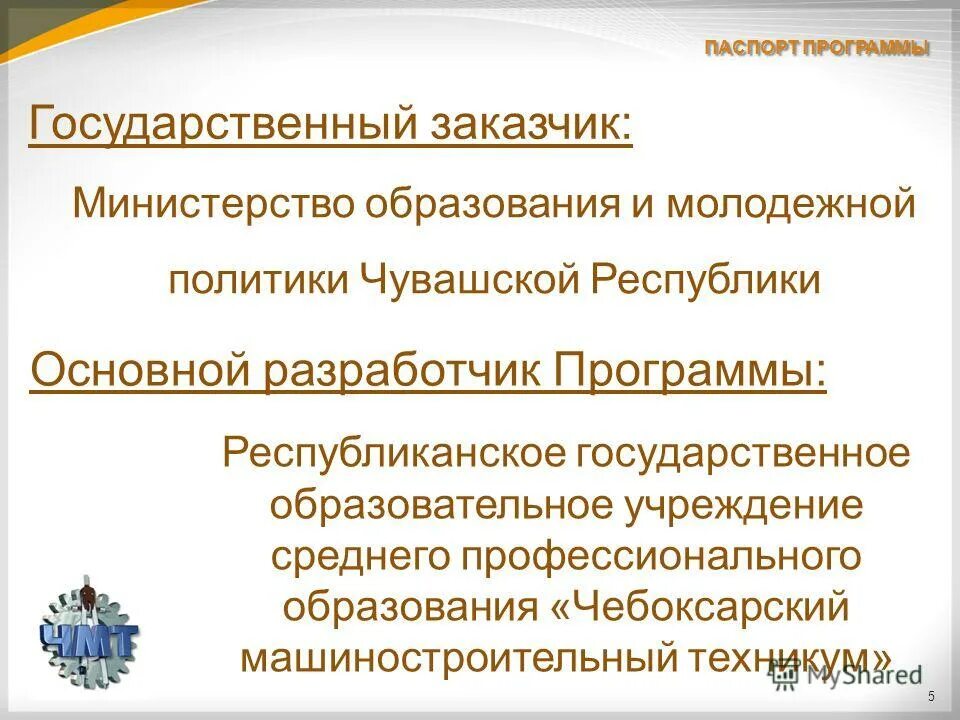 ПАСПОРТ ПРОГРАММЫ

Государственный заказчик:

Министерство образования и молодежной политики Чувашской Республики

Основной разработчик Программы:

Республиканское государственное образовательное учреждение среднего профессионального образования «Чебоксарский машиностроительный техникум»

ЧМТ

MyShared

5